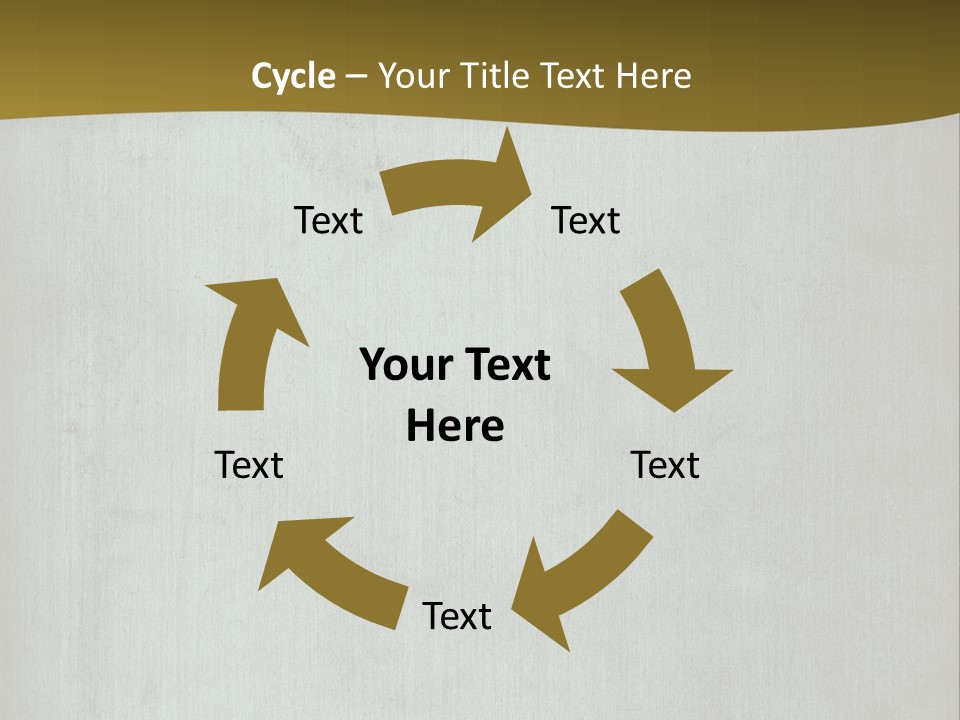 Cycle – Your Title Text Here

Text

Text

Your Text Here

Text

Text

Text